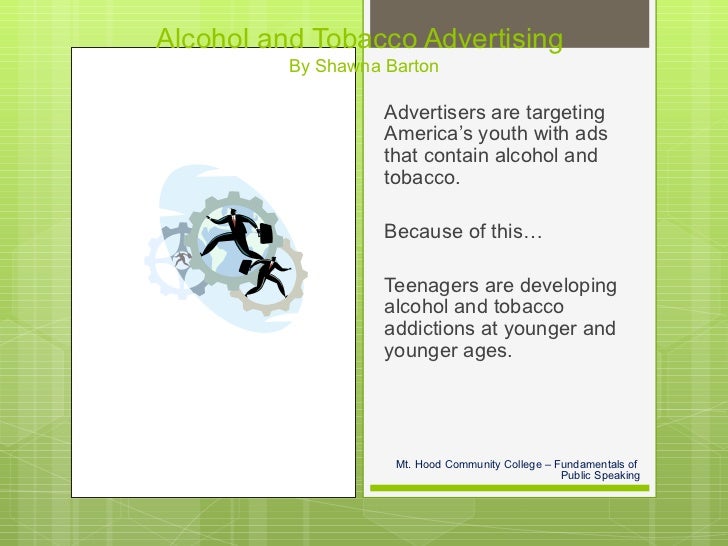 Alcohol and Tobacco Advertising
By Shawna Barton

Advertisers are targeting America's youth with ads that contain alcohol and tobacco.

Because of this…

Teenagers are developing alcohol and tobacco addictions at younger and younger ages.

Mt. Hood Community College – Fundamentals of Public Speaking